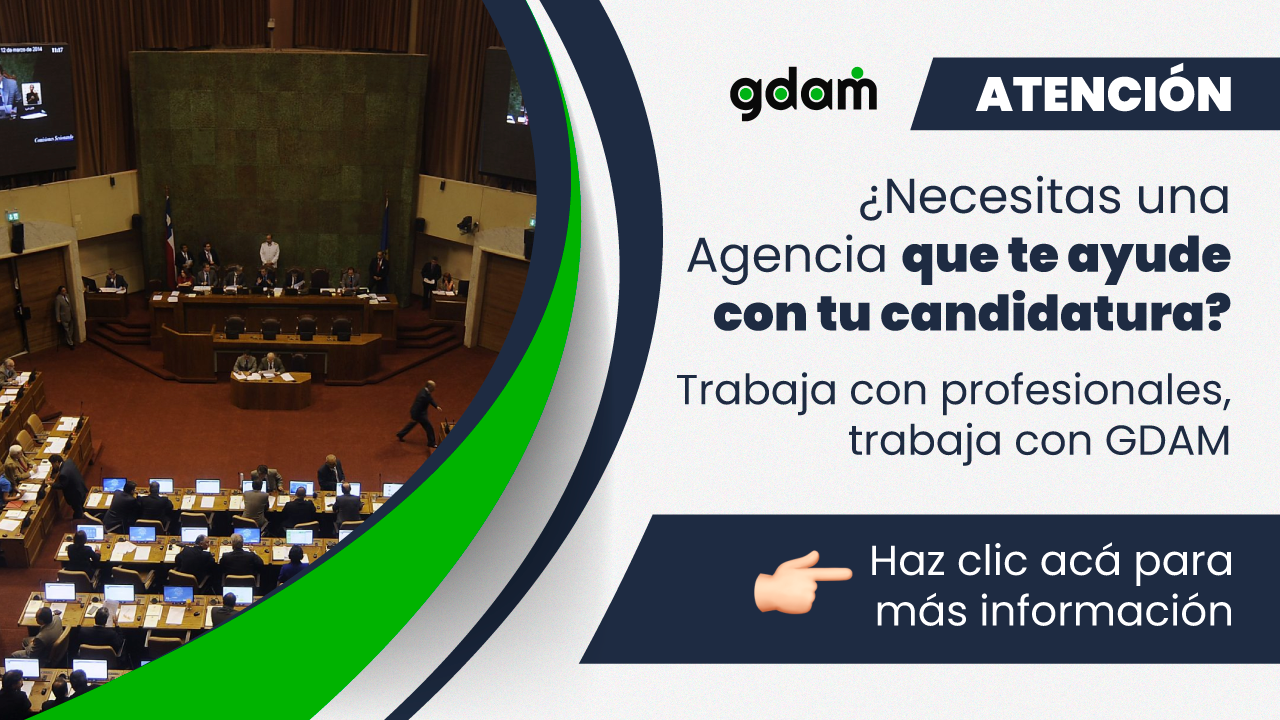 gdam

ATENCIÓN

¿Necesitas una Agencia que te ayude con tu candidatura?

Trabaja con profesionales, trabaja con GDAM

Haz clic acá para más información